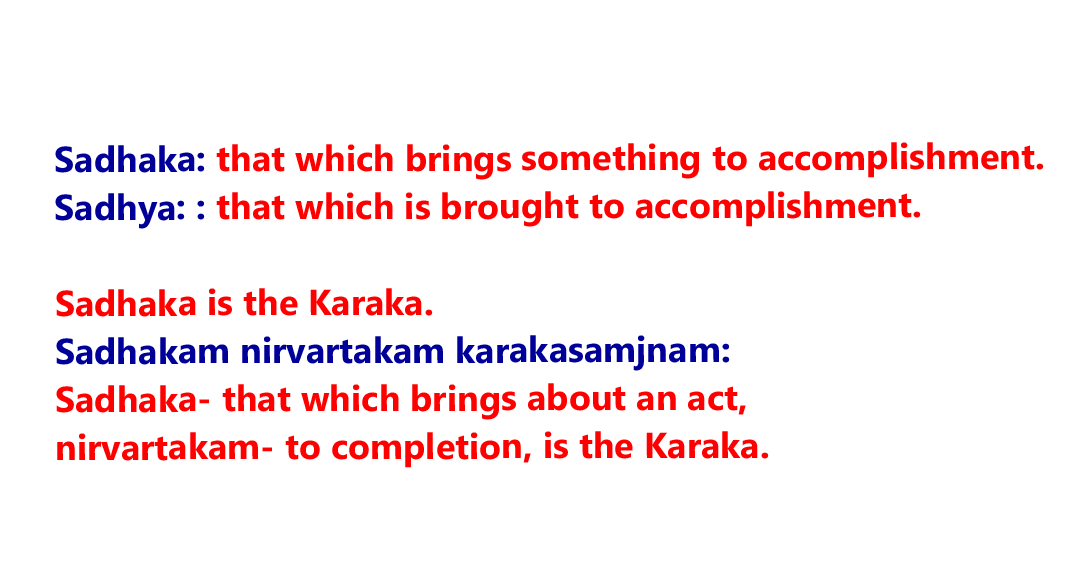 Sadhaka: that which brings something to accomplishment.
Sadhya: : that which is brought to accomplishment.

Sadhaka is the Karaka.
Sadhakam nirvartakam karakasamjnam:
Sadhaka- that which brings about an act,
nirvartakam- to completion, is the Karaka.